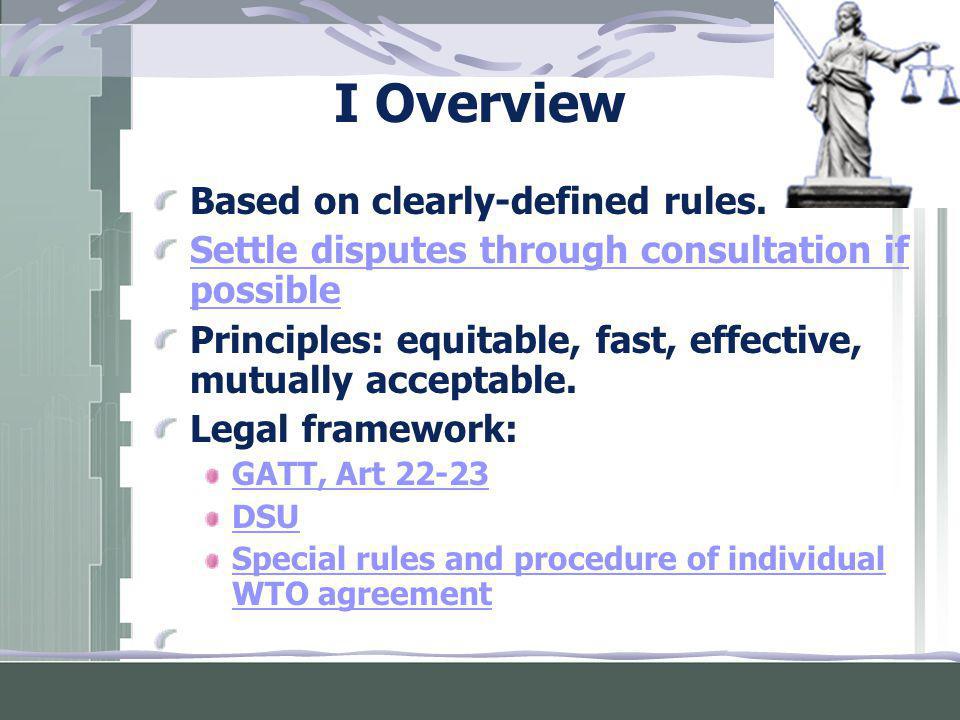 I Overview

Based on clearly-defined rules.

Settle disputes through consultation if possible

Principles: equitable, fast, effective, mutually acceptable.

Legal framework:

GATT, Art 22-23

DSU

Special rules and procedure of individual WTO agreement